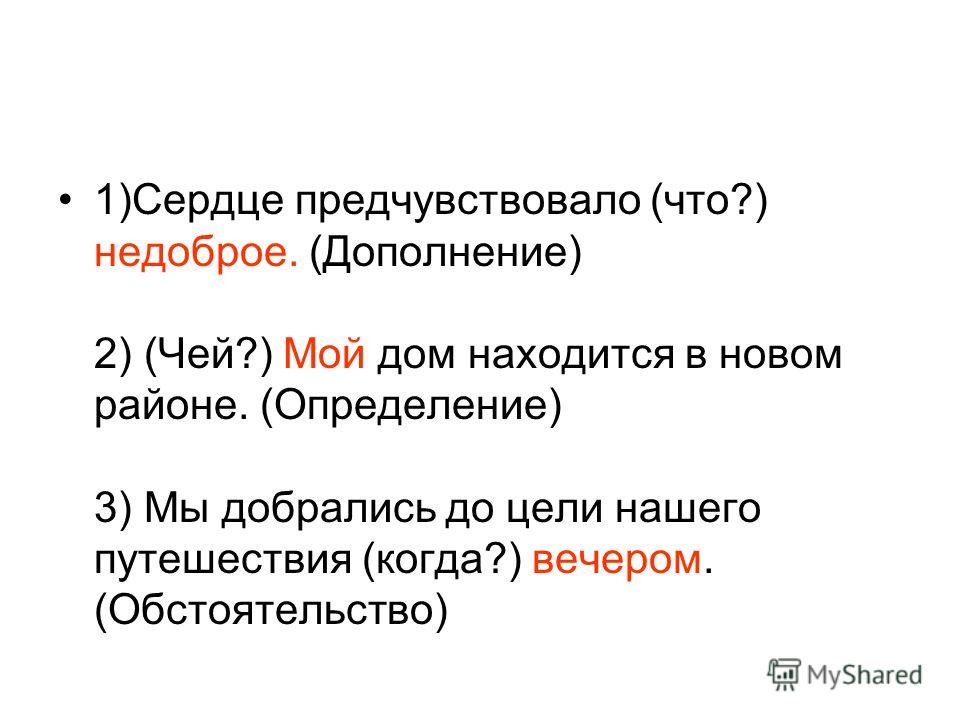 • 1)Сердце предчувствовало (что?) недоброе. (Дополнение)

2) (Чей?) Мой дом находится в новом районе. (Определение)

3) Мы добрались до цели нашего путешествия (когда?) вечером. (Обстоятельство)

MyShared